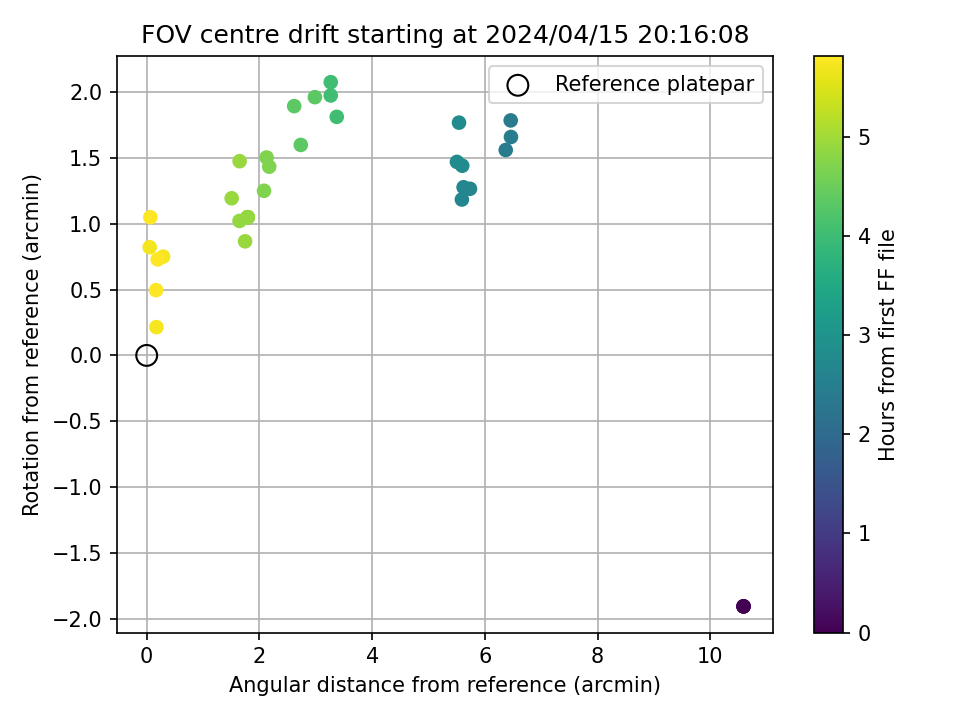 FOV centre drift starting at 2024/04/15 20:16:08

Reference platepar

Rotation from reference (arcmin)

2.0
1.5
1.0
0.5
0.0
−0.5
−1.0
−1.5
−2.0

0
2
4
6
8
10

Angular distance from reference (arcmin)

Hours from first FF file

5
4
3
2
1
0